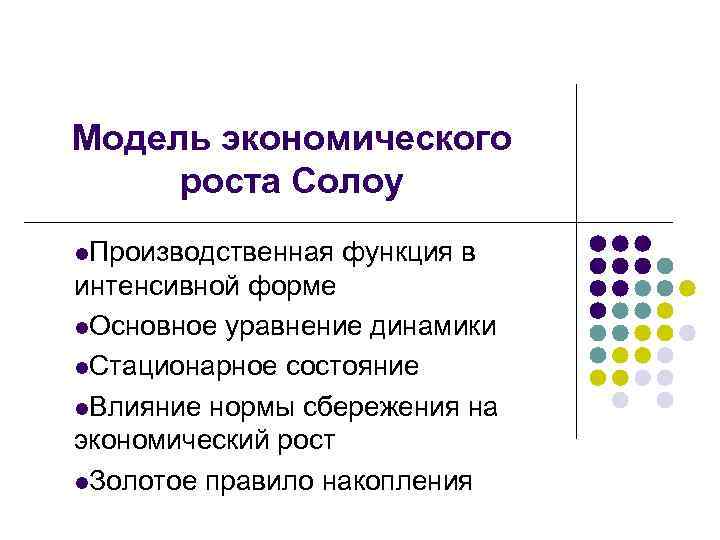 Модель экономического роста Солоу

●Производственная функция в интенсивной форме

●Основное уравнение динамики

●Стационарное состояние

●Влияние нормы сбережения на экономический рост

●Золотое правило накопления